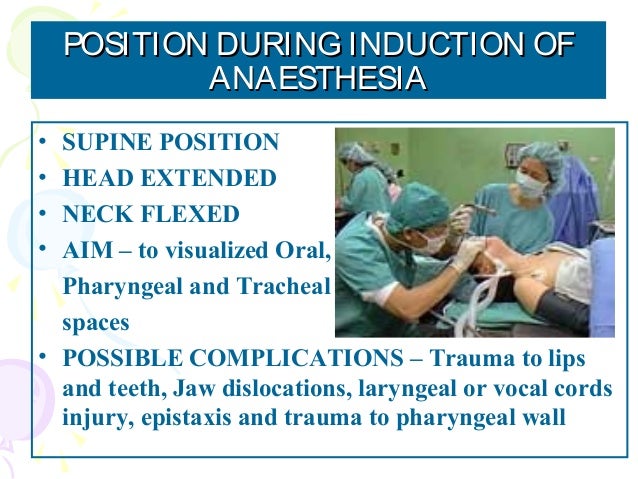 POSITION DURING INDUCTION OF ANAESTHESIA

• SUPINE POSITION
• HEAD EXTENDED
• NECK FLEXED
• AIM – to visualized Oral, Pharyngeal and Tracheal spaces
• POSSIBLE COMPLICATIONS – Trauma to lips and teeth, Jaw dislocations, laryngeal or vocal cords injury, epistaxis and trauma to pharyngeal wall